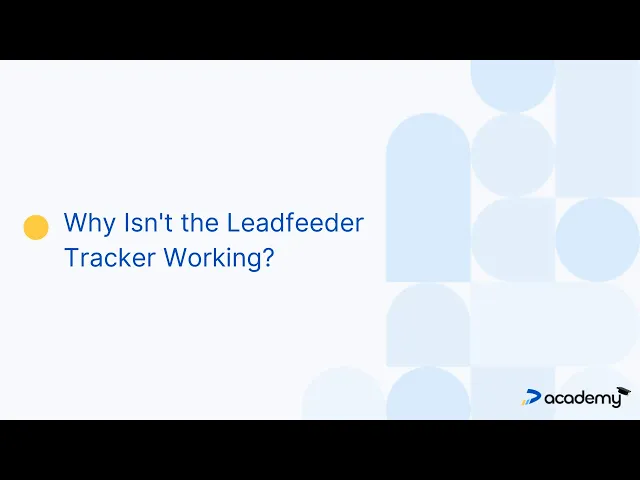 Why Isn't the Leadfeeder Tracker Working?

academy